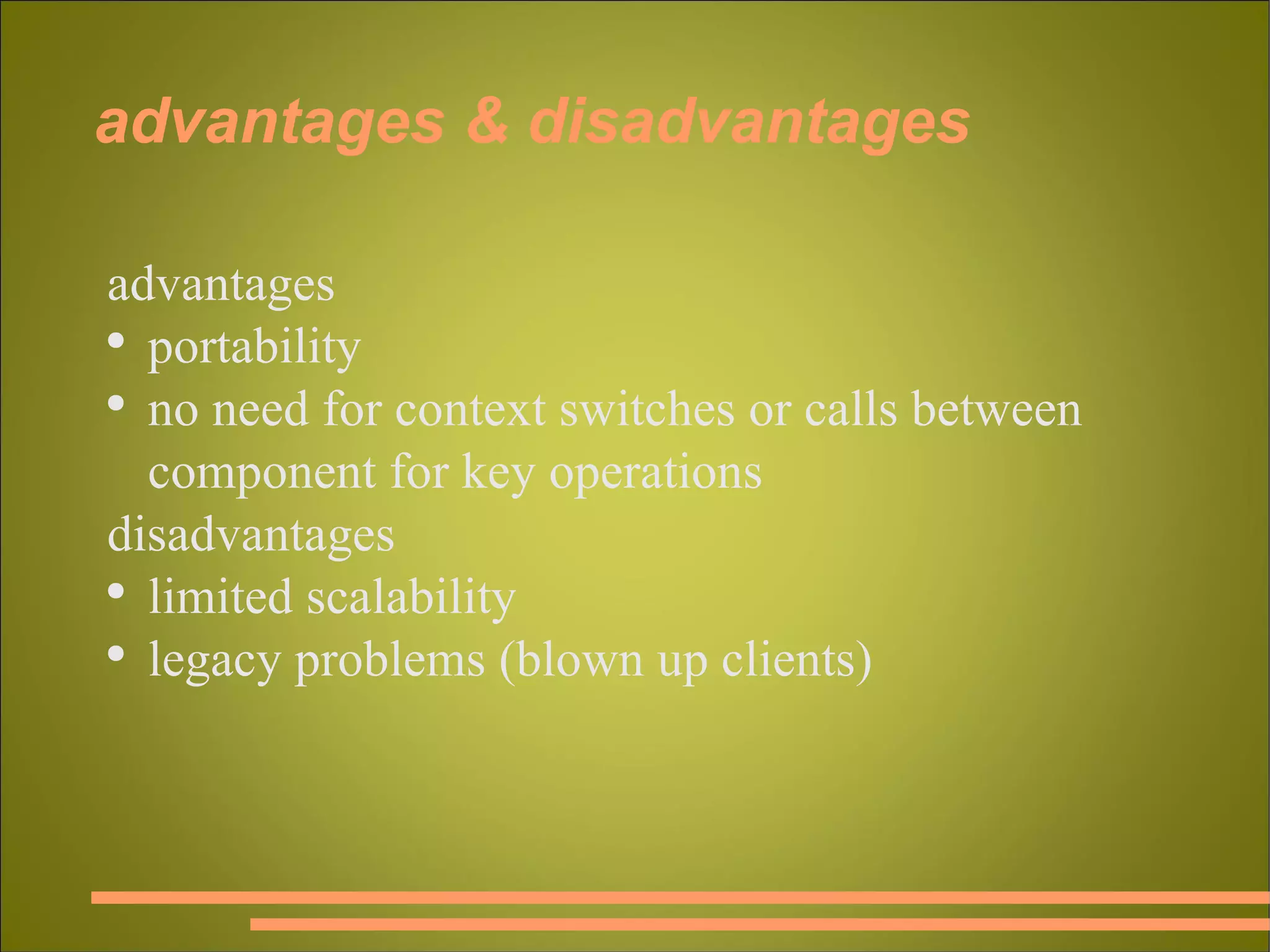 advantages & disadvantages

advantages
• portability
• no need for context switches or calls between component for key operations
disadvantages
• limited scalability
• legacy problems (blown up clients)